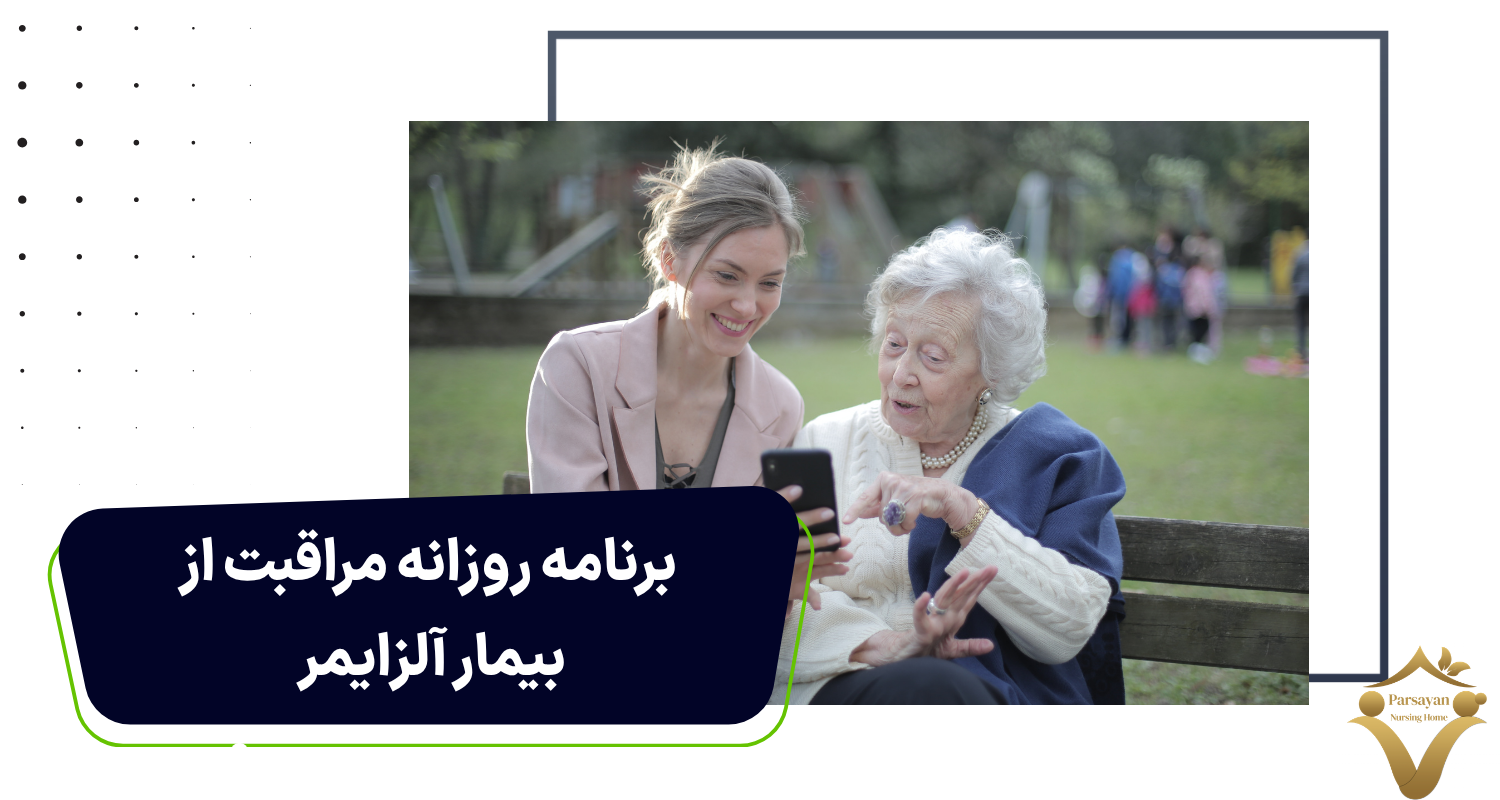 برنامه روزانه مراقبت از بیمار آلزایمر

Parsayan
Nursing Home